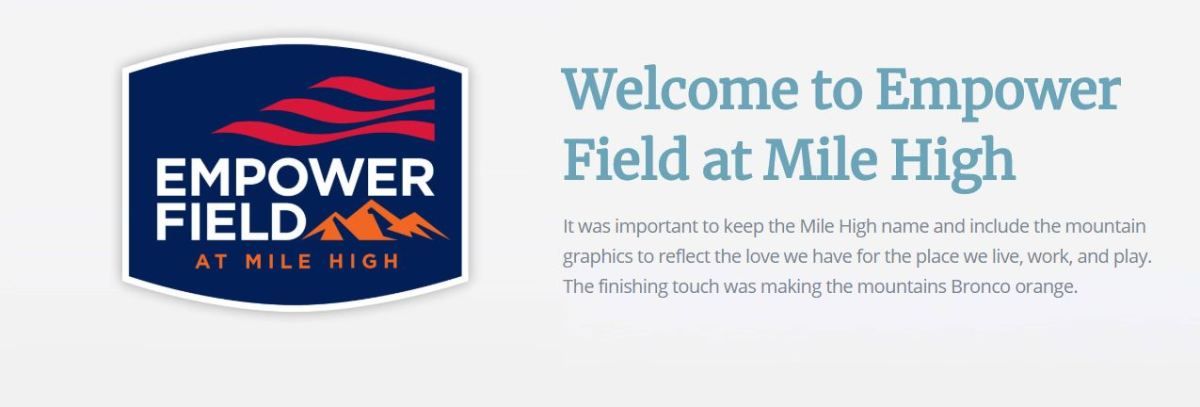 EMPOWER FIELD AT MILE HIGH

Welcome to Empower Field at Mile High

It was important to keep the Mile High name and include the mountain graphics to reflect the love we have for the place we live, work, and play. The finishing touch was making the mountains Bronco orange.